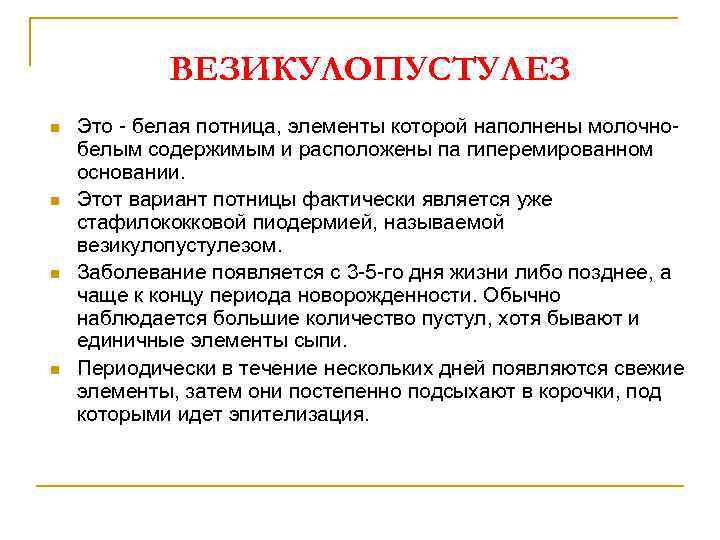 ВЕЗИКУЛОПУСТУЛЕЗ

Это - белая потница, элементы которой наполнены молочно-белым содержимым и расположены па гиперемированном основании.

Этот вариант потницы фактически является уже стафилококковой пиодермией, называемой везикулопустулезом.

Заболевание появляется с 3-5-го дня жизни либо позднее, а чаще к концу периода новорожденности. Обычно наблюдается большие количество пустул, хотя бывают и единичные элементы сыпи.

Периодически в течение нескольких дней появляются свежие элементы, затем они постепенно подсыхают в корочки, под которыми идет эпителизация.